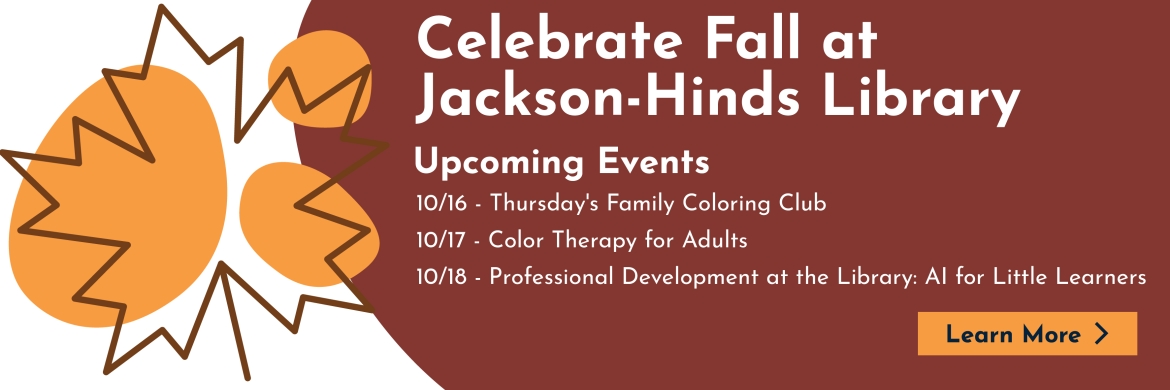 Celebrate Fall at Jackson-Hinds Library

Upcoming Events

10/16 - Thursday's Family Coloring Club

10/17 - Color Therapy for Adults

10/18 - Professional Development at the Library: AI for Little Learners

Learn More >